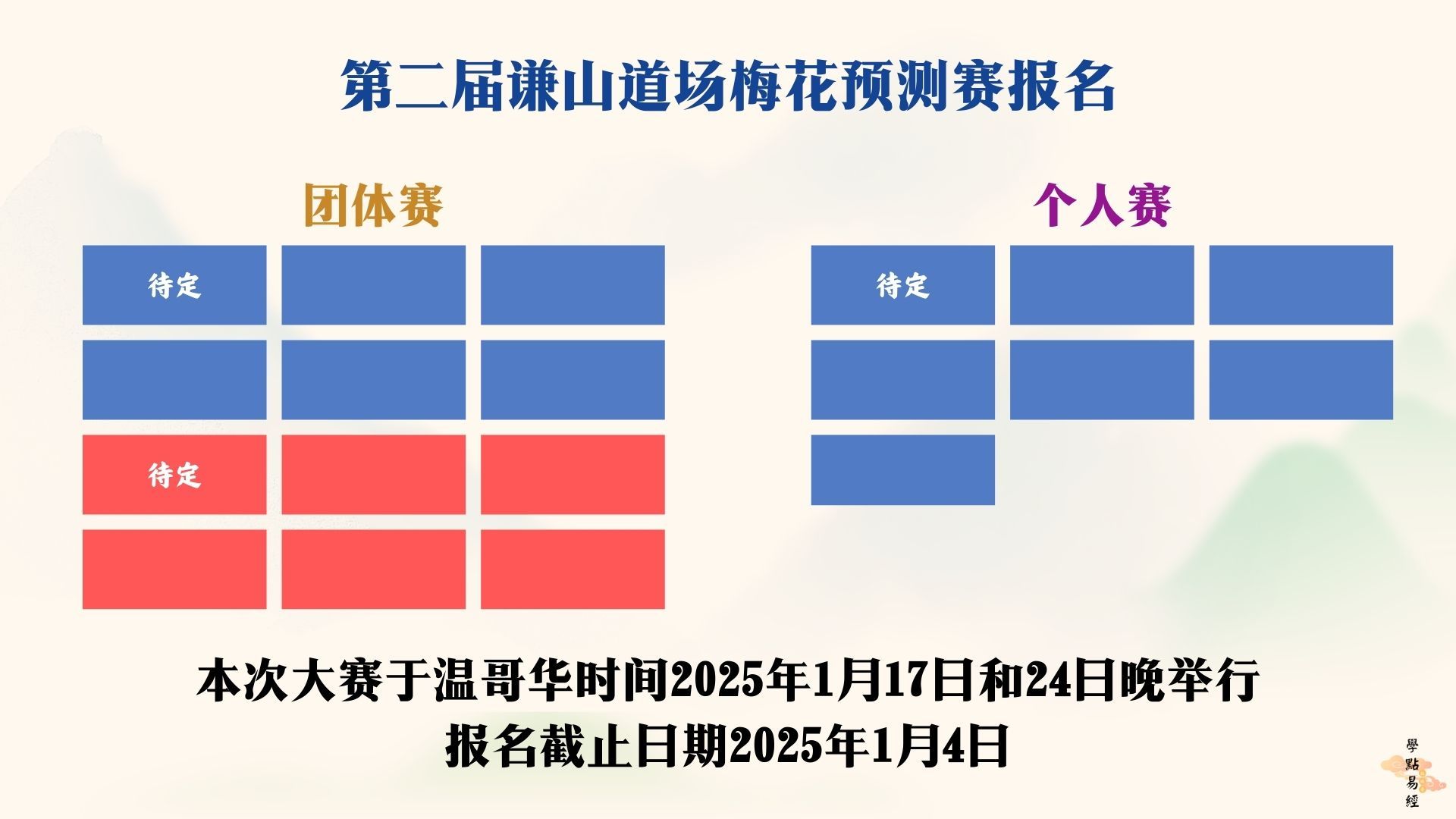 第二届谦山道场梅花预测赛报名

团体赛

待定

待定

个人赛

待定

本次大赛于温哥华时间2025年1月17日和24日晚举行
报名截止日期2025年1月4日

學點易經